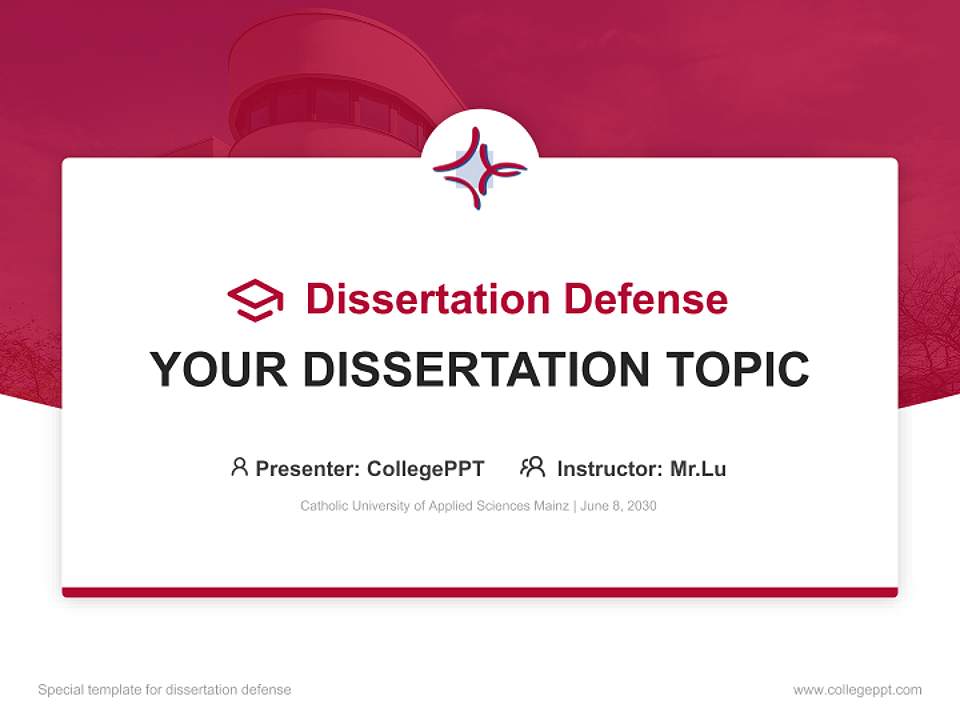 Dissertation Defense

YOUR DISSERTATION TOPIC

Presenter: CollegePPT Instructor: Mr.Lu

Catholic University of Applied Sciences Mainz | June 8, 2030

Special template for dissertation defense

www.collegeppt.com